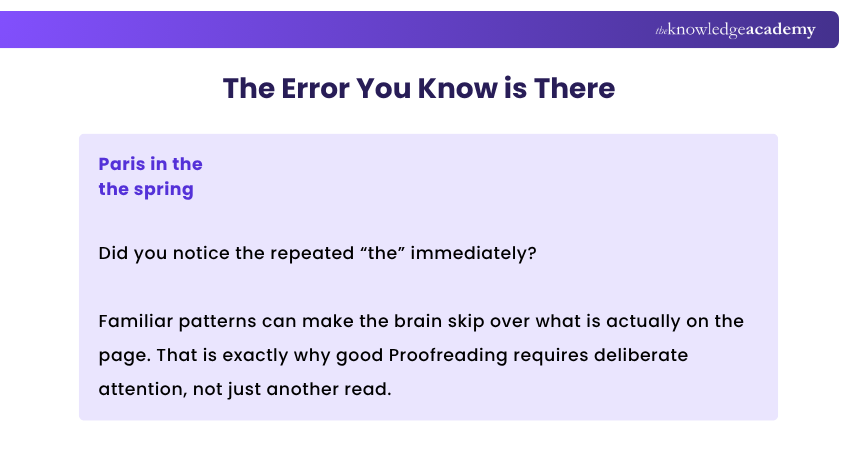 theknowledgeacademy

The Error You Know is There

Paris in the
the spring

Did you notice the repeated “the” immediately?

Familiar patterns can make the brain skip over what is actually on the page. That is exactly why good Proofreading requires deliberate attention, not just another read.